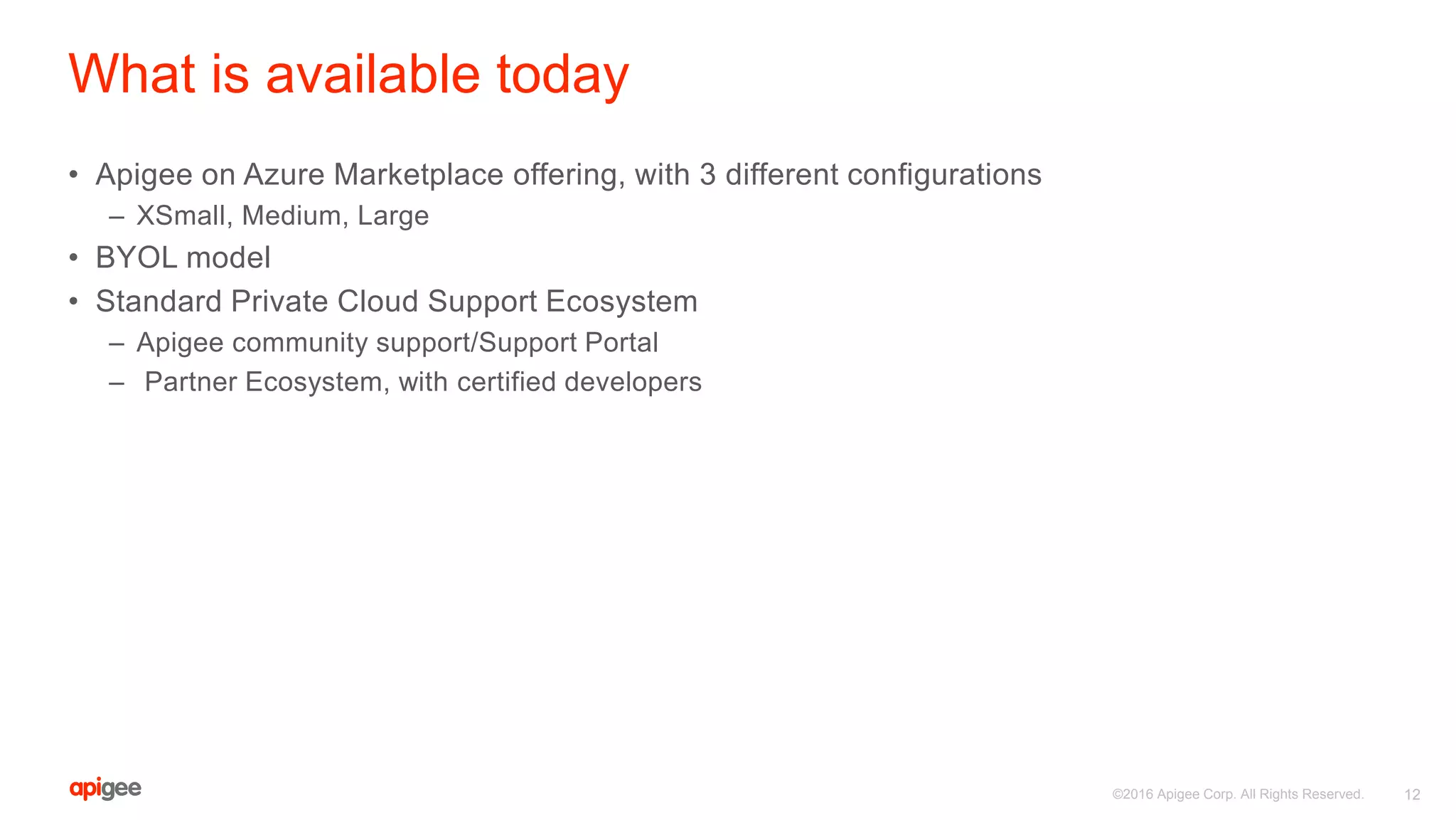 What is available today

• Apigee on Azure Marketplace offering, with 3 different configurations
– XSmall, Medium, Large
• BYOL model
• Standard Private Cloud Support Ecosystem
– Apigee community support/Support Portal
– Partner Ecosystem, with certified developers

apigee

©2016 Apigee Corp. All Rights Reserved. 12